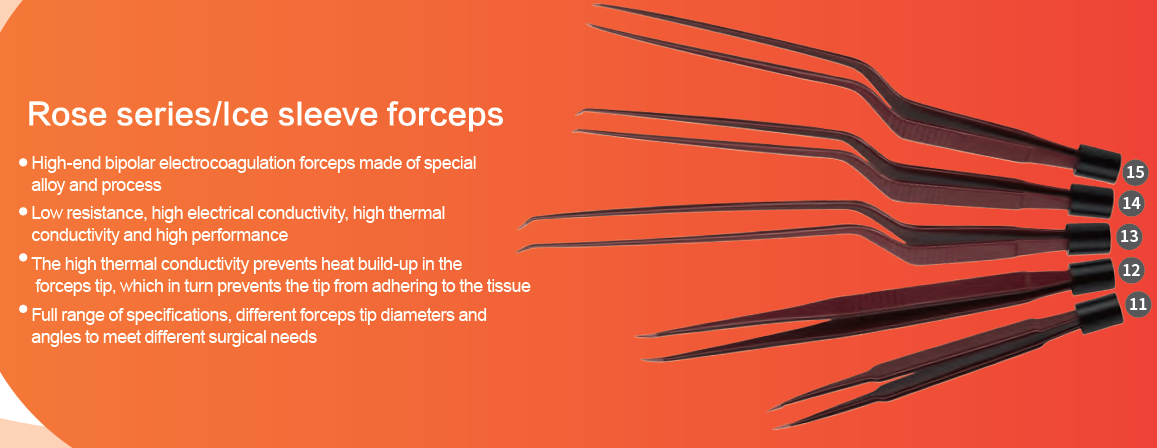 Rose series/Ice sleeve forceps

• High-end bipolar electrocoagulation forceps made of special alloy and process

• Low resistance, high electrical conductivity, high thermal conductivity and high performance

• The high thermal conductivity prevents heat build-up in the forceps tip, which in turn prevents the tip from adhering to the tissue

• Full range of specifications, different forceps tip diameters and angles to meet different surgical needs

15

14

13

12

11